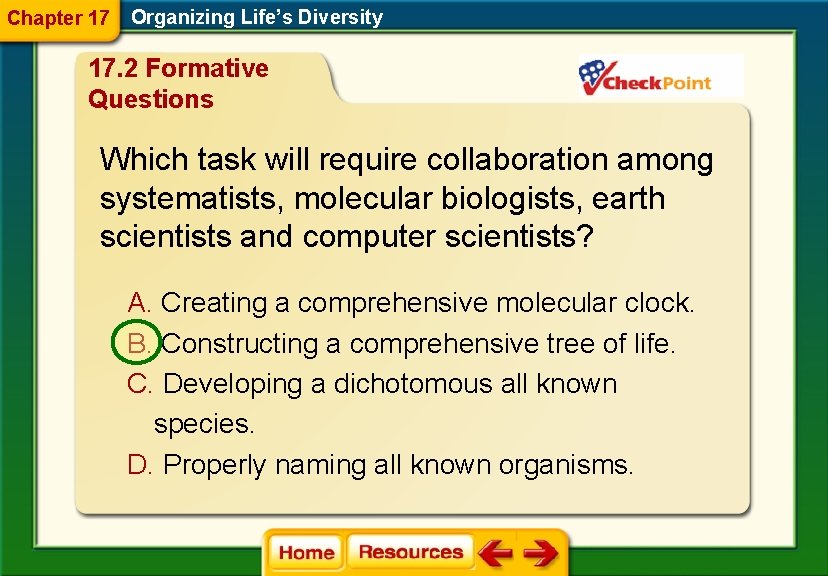 Chapter 17 Organizing Life's Diversity

17.2 Formative Questions

CheckPoint

Which task will require collaboration among systematists, molecular biologists, earth scientists and computer scientists?

A. Creating a comprehensive molecular clock.

B. Constructing a comprehensive tree of life.

C. Developing a dichotomous all known species.

D. Properly naming all known organisms.

Home Resources